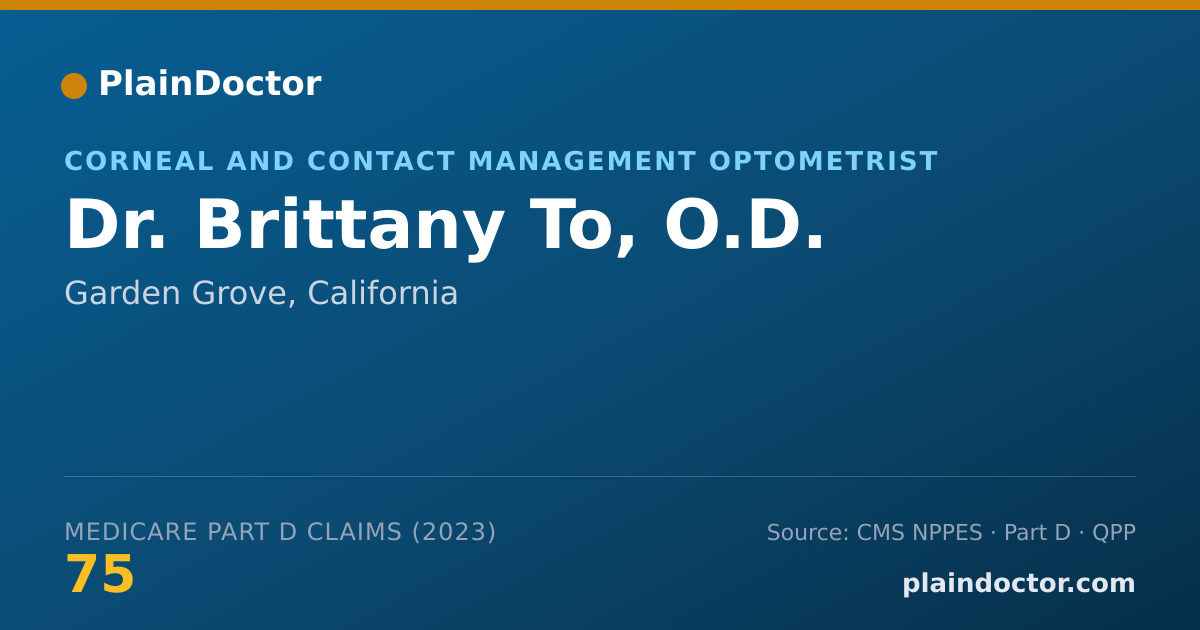 PlainDoctor

CORNEAL AND CONTACT MANAGEMENT OPTOMETRIST

Dr. Brittany To, O.D.

Garden Grove, California

MEDICARE PART D CLAIMS (2023)

75

Source: CMS NPPES · Part D · QPP

plaindoctor.com